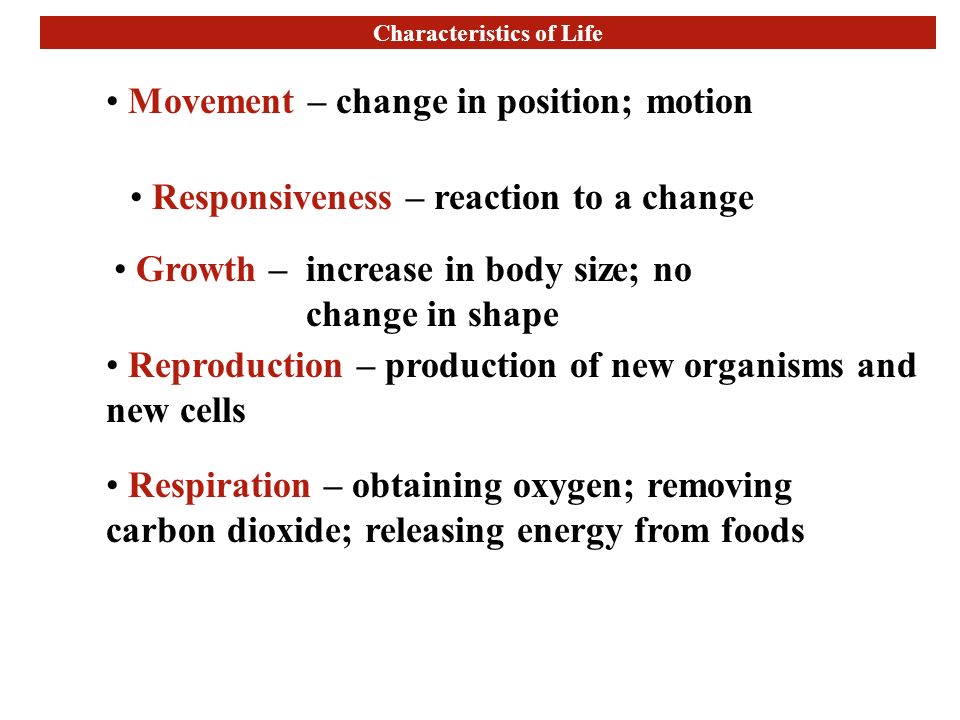 Characteristics of Life

• Movement – change in position; motion

• Responsiveness – reaction to a change

• Growth – increase in body size; no change in shape

• Reproduction – production of new organisms and new cells

• Respiration – obtaining oxygen; removing carbon dioxide; releasing energy from foods